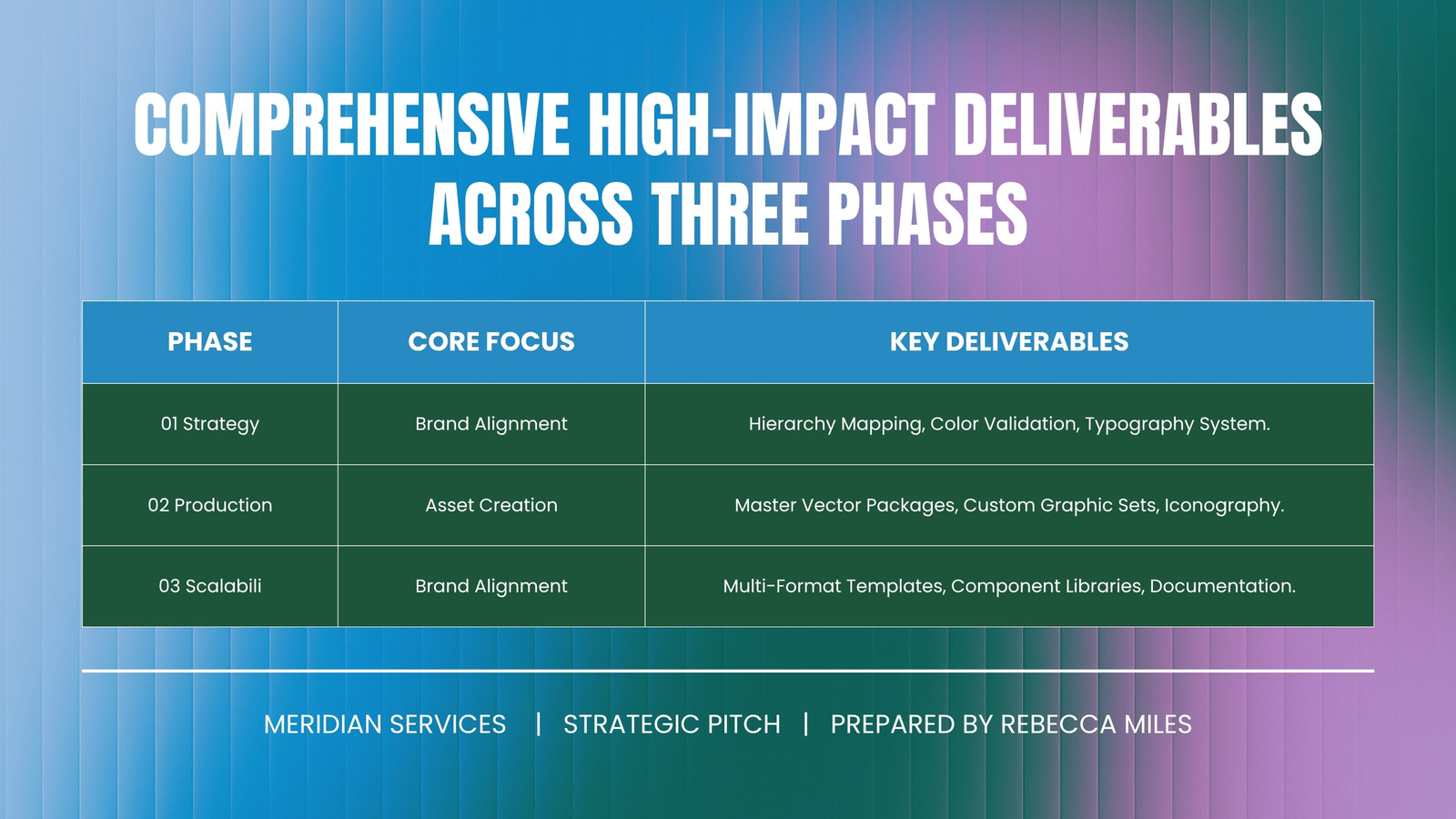 COMPREHENSIVE HIGH-IMPACT DELIVERABLES ACROSS THREE PHASES

| PHASE | CORE FOCUS | KEY DELIVERABLES |
|---|---|---|
| 01 Strategy | Brand Alignment | Hierarchy Mapping, Color Validation, Typography System. |
| 02 Production | Asset Creation | Master Vector Packages, Custom Graphic Sets, Iconography. |
| 03 Scalabili | Brand Alignment | Multi-Format Templates, Component Libraries, Documentation. |

MERIDIAN SERVICES | STRATEGIC PITCH | PREPARED BY REBECCA MILES